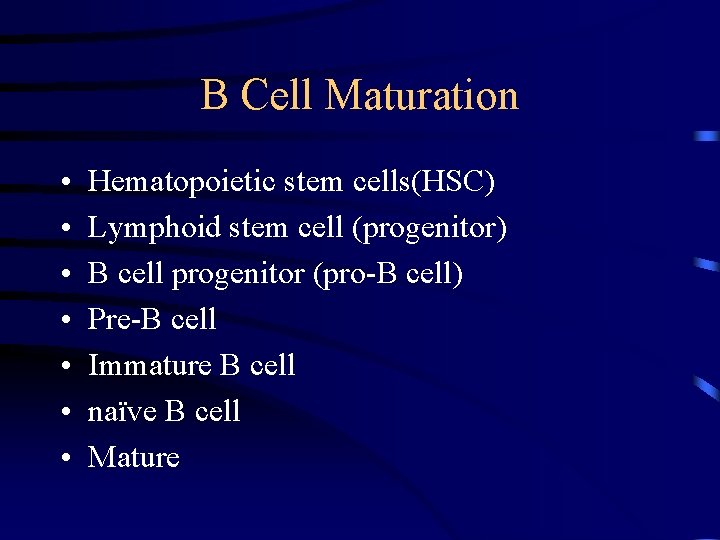 B Cell Maturation

• Hematopoietic stem cells(HSC)
• Lymphoid stem cell (progenitor)
• B cell progenitor (pro-B cell)
• Pre-B cell
• Immature B cell
• naïve B cell
• Mature